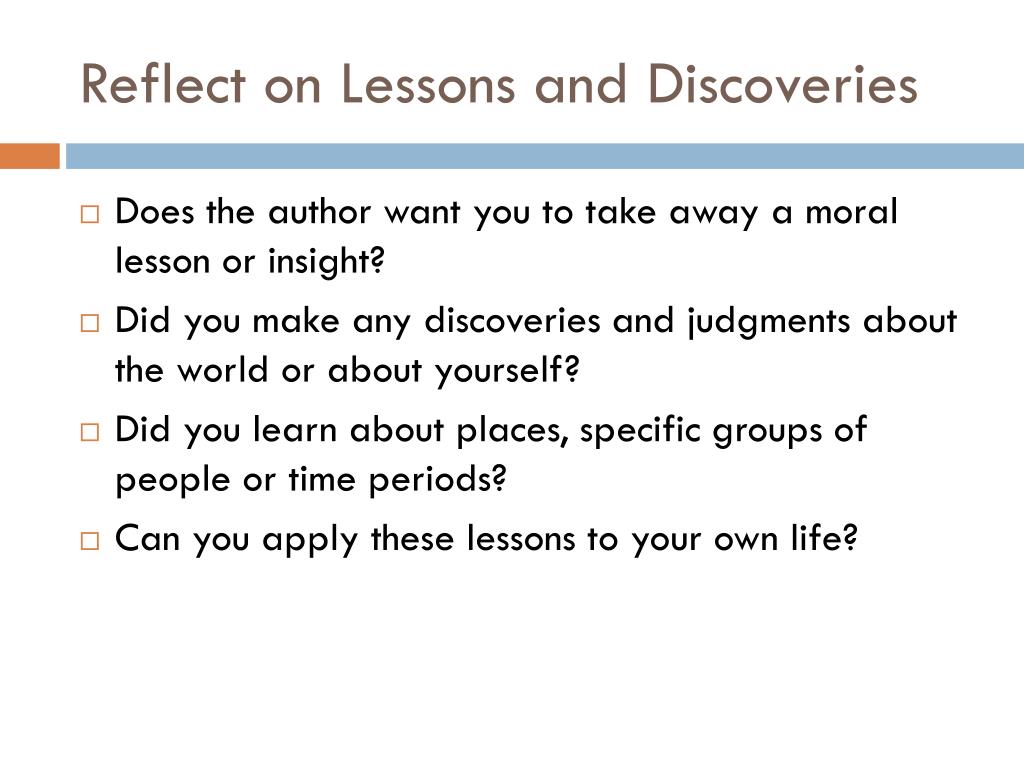 Reflect on Lessons and Discoveries

□ Does the author want you to take away a moral lesson or insight?

□ Did you make any discoveries and judgments about the world or about yourself?

□ Did you learn about places, specific groups of people or time periods?

□ Can you apply these lessons to your own life?